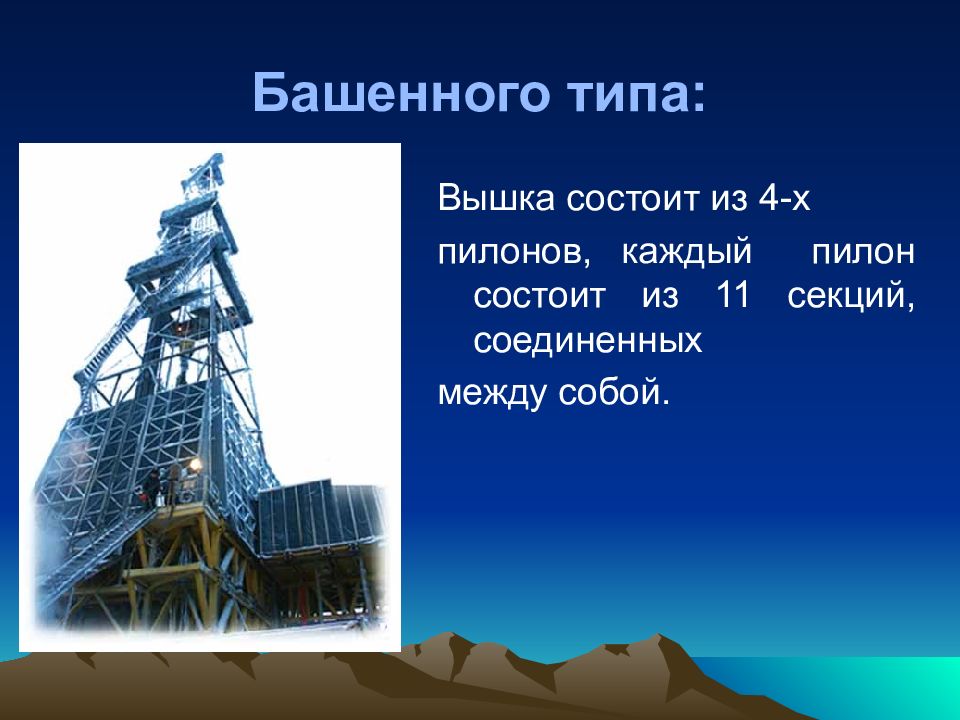 Башенного типа:

Вышка состоит из 4-х

пилонов, каждый пилон состоит из 11 секций, соединенных

между собой.